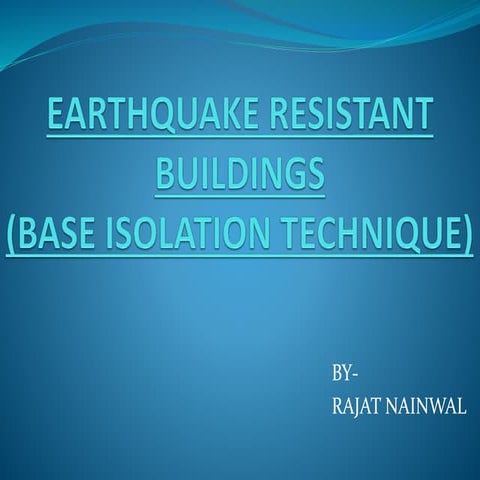 EARTHQUAKE RESISTANT BUILDINGS
(BASE ISOLATION TECHNIQUE)

BY-
RAJAT NAINWAL